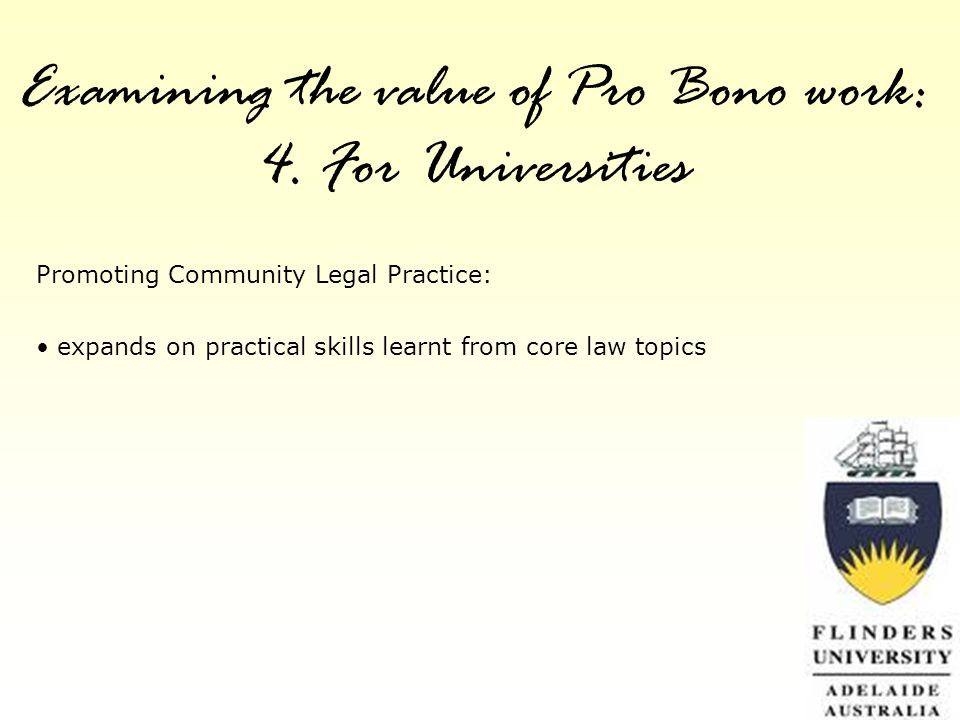 Examining the value of Pro Bono work:
4. For Universities

Promoting Community Legal Practice:

• expands on practical skills learnt from core law topics

FLINDERS
UNIVERSITY
ADELAIDE
AUSTRALIA